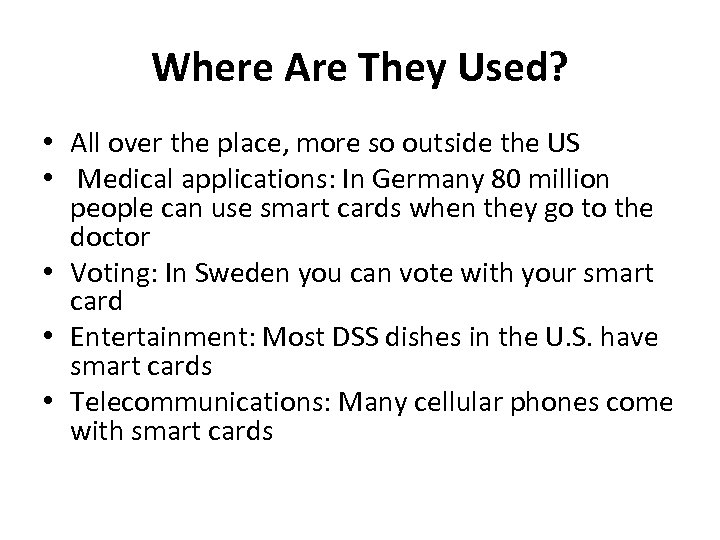 Where Are They Used?

• All over the place, more so outside the US
• Medical applications: In Germany 80 million people can use smart cards when they go to the doctor
• Voting: In Sweden you can vote with your smart card
• Entertainment: Most DSS dishes in the U.S. have smart cards
• Telecommunications: Many cellular phones come with smart cards